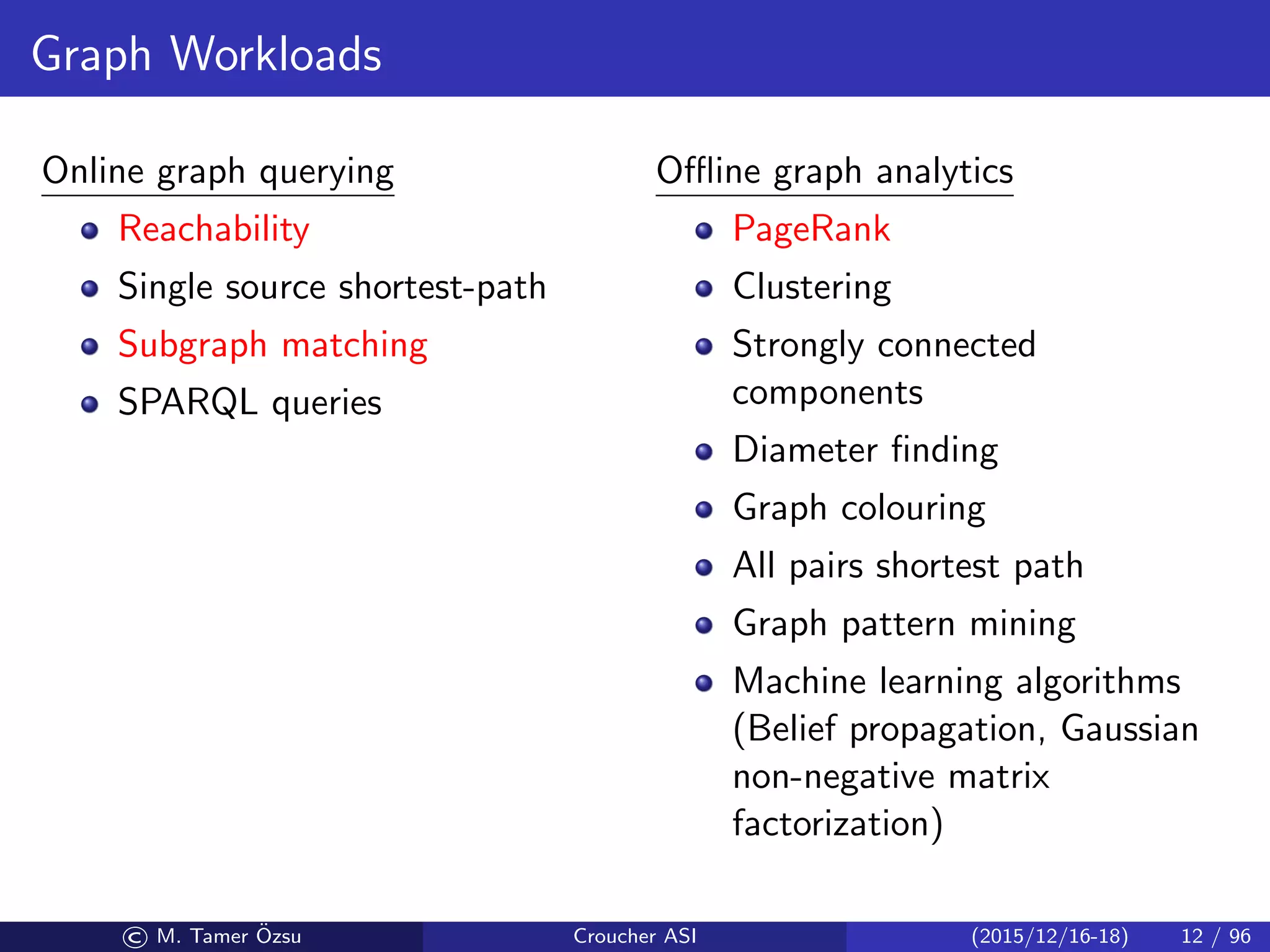 Graph Workloads

Online graph querying

- Reachability
- Single source shortest-path
- Subgraph matching
- SPARQL queries

Offline graph analytics

- PageRank
- Clustering
- Strongly connected components
- Diameter finding
- Graph colouring
- All pairs shortest path
- Graph pattern mining
- Machine learning algorithms (Belief propagation, Gaussian non-negative matrix factorization)

© M. Tamer Özsu Croucher ASI (2015/12/16-18) 12 / 96